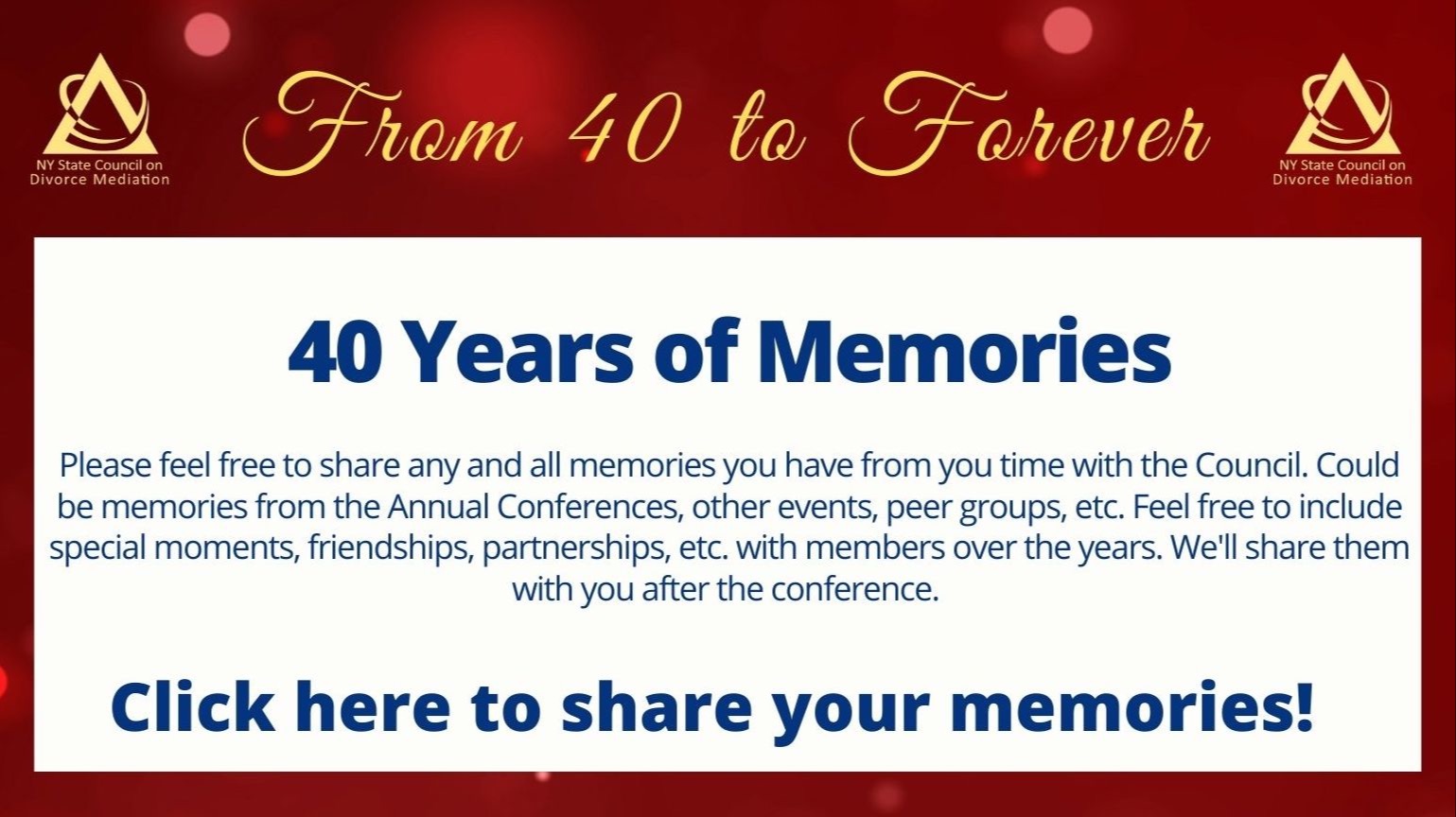 NY State Council on Divorce Mediation

From 40 to Forever

NY State Council on Divorce Mediation

40 Years of Memories

Please feel free to share any and all memories you have from you time with the Council. Could be memories from the Annual Conferences, other events, peer groups, etc. Feel free to include special moments, friendships, partnerships, etc. with members over the years. We'll share them with you after the conference.

Click here to share your memories!